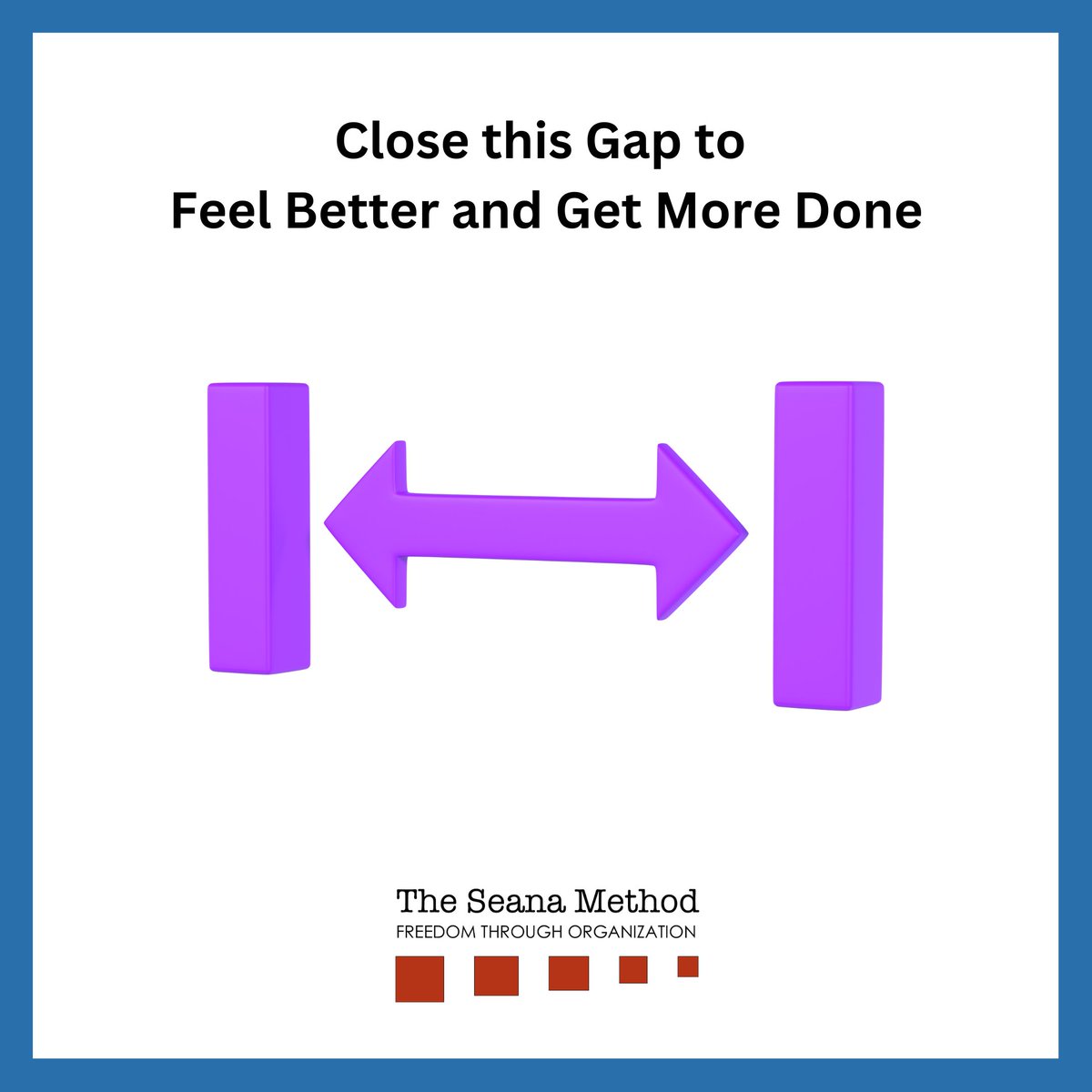 Close this Gap to
Feel Better and Get More Done

The Seana Method
FREEDOM THROUGH ORGANIZATION